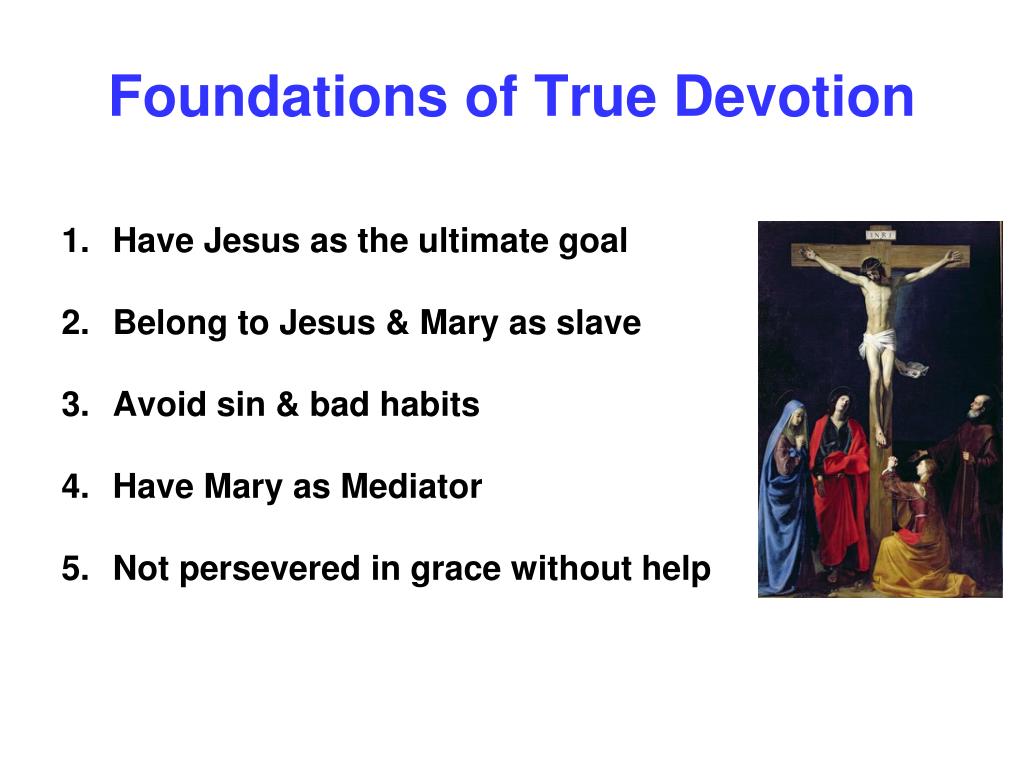 Foundations of True Devotion

1. Have Jesus as the ultimate goal

2. Belong to Jesus & Mary as slave

3. Avoid sin & bad habits

4. Have Mary as Mediator

5. Not persevered in grace without help

INRI